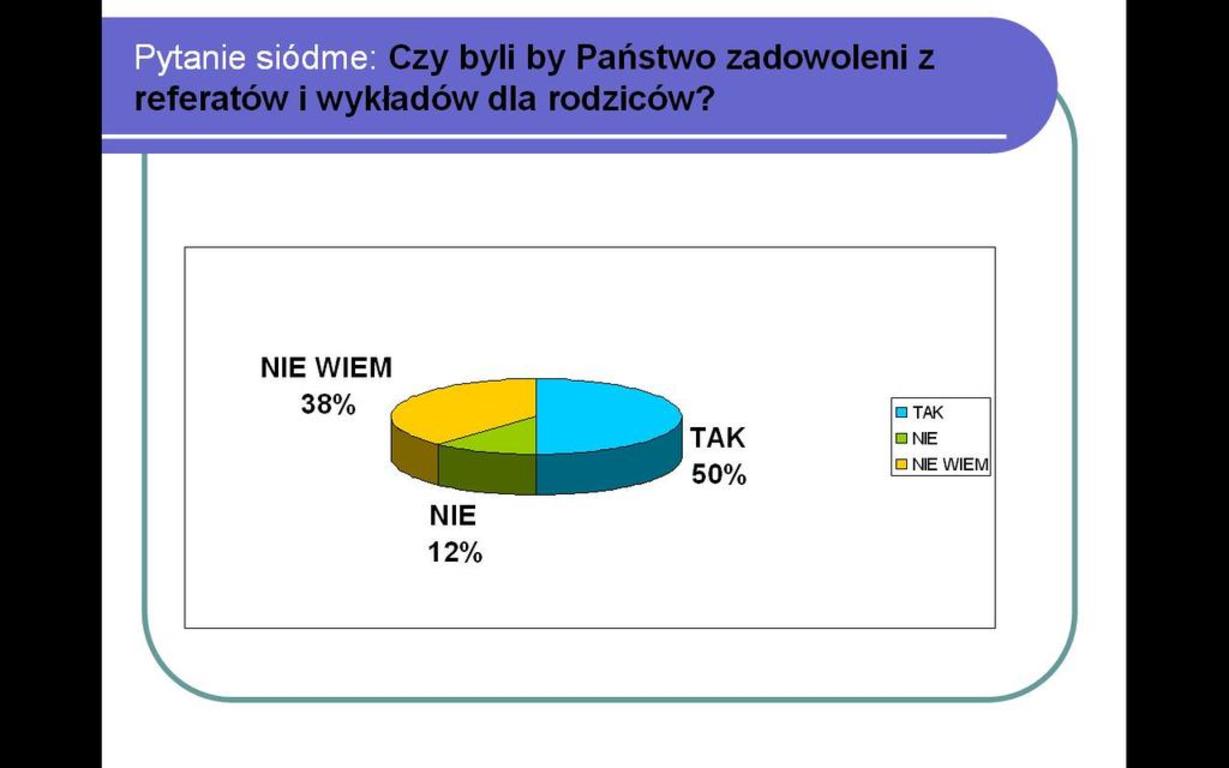 Pytanie siódme: Czy byli by Państwo zadowoleni z referatów i wykładów dla rodziców?

NIE WIEM
38%

TAK
50%

NIE
12%

TAK
NIE
NIE WIEM